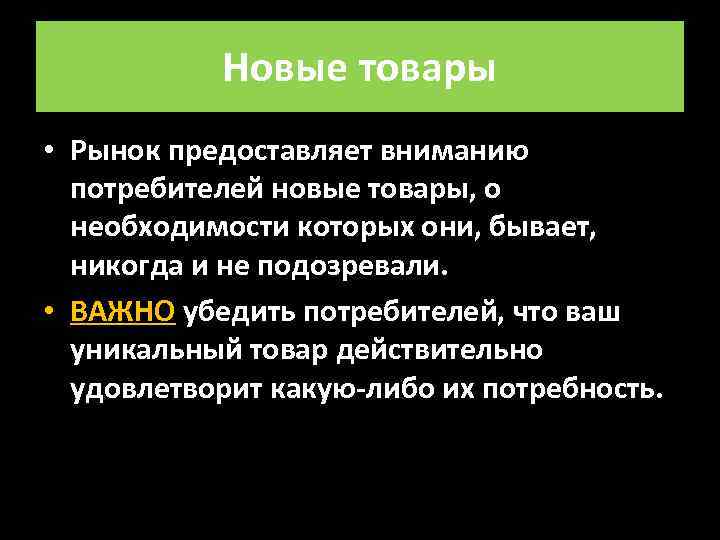 Новые товары

• Рынок предоставляет вниманию потребителей новые товары, о необходимости которых они, бывает, никогда и не подозревали.

• ВАЖНО убедить потребителей, что ваш уникальный товар действительно удовлетворит какую-либо их потребность.